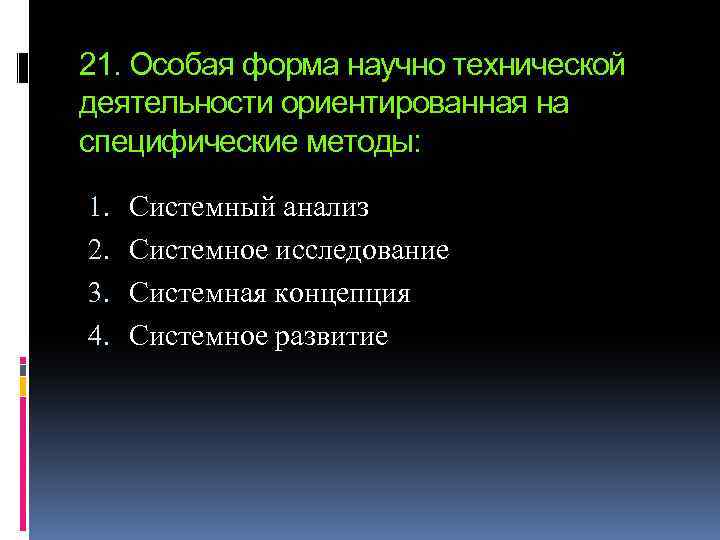 21. Особая форма научно технической деятельности ориентированная на специфические методы:

1. Системный анализ
2. Системное исследование
3. Системная концепция
4. Системное развитие